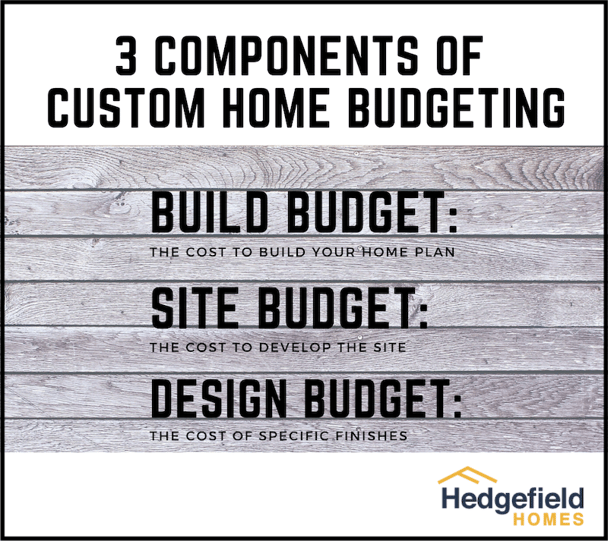 3 COMPONENTS OF CUSTOM HOME BUDGETING

BUILD BUDGET:

THE COST TO BUILD YOUR HOME PLAN

SITE BUDGET:

THE COST TO DEVELOP THE SITE

DESIGN BUDGET:

THE COST OF SPECIFIC FINISHES

Hedgefield HOMES